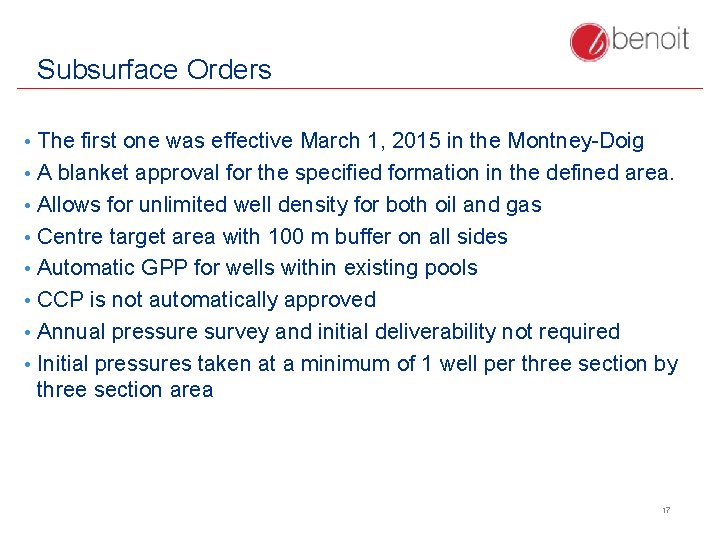 benoit

Subsurface Orders

• The first one was effective March 1, 2015 in the Montney-Doig
• A blanket approval for the specified formation in the defined area.
• Allows for unlimited well density for both oil and gas
• Centre target area with 100 m buffer on all sides
• Automatic GPP for wells within existing pools
• CCP is not automatically approved
• Annual pressure survey and initial deliverability not required
• Initial pressures taken at a minimum of 1 well per three section by three section area

17